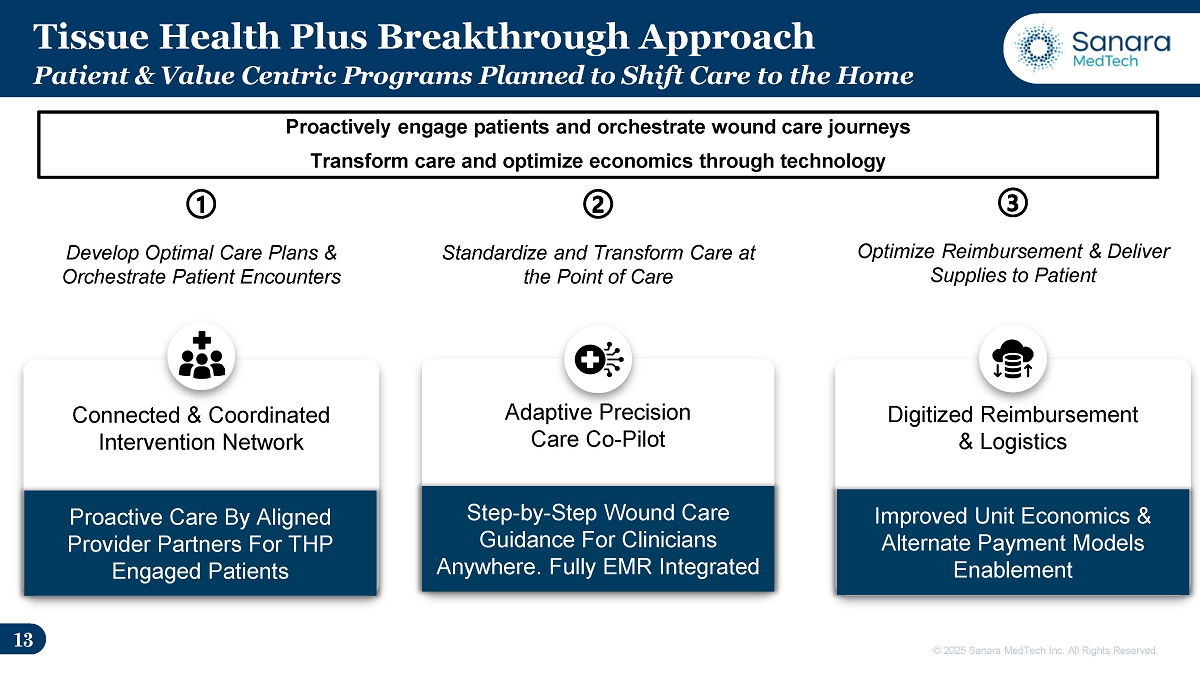 Tissue Health Plus Breakthrough Approach

Patient & Value Centric Programs Planned to Shift Care to the Home

Sanara MedTech

Proactively engage patients and orchestrate wound care journeys

Transform care and optimize economics through technology

①

Develop Optimal Care Plans & Orchestrate Patient Encounters

Connected & Coordinated Intervention Network

Proactive Care By Aligned Provider Partners For THP Engaged Patients

②

Standardize and Transform Care at the Point of Care

Adaptive Precision Care Co-Pilot

Step-by-Step Wound Care Guidance For Clinicians Anywhere. Fully EMR Integrated

③

Optimize Reimbursement & Deliver Supplies to Patient

Digitized Reimbursement & Logistics

Improved Unit Economics & Alternate Payment Models Enablement

13

© 2025 Sanara MedTech Inc. All Rights Reserved.